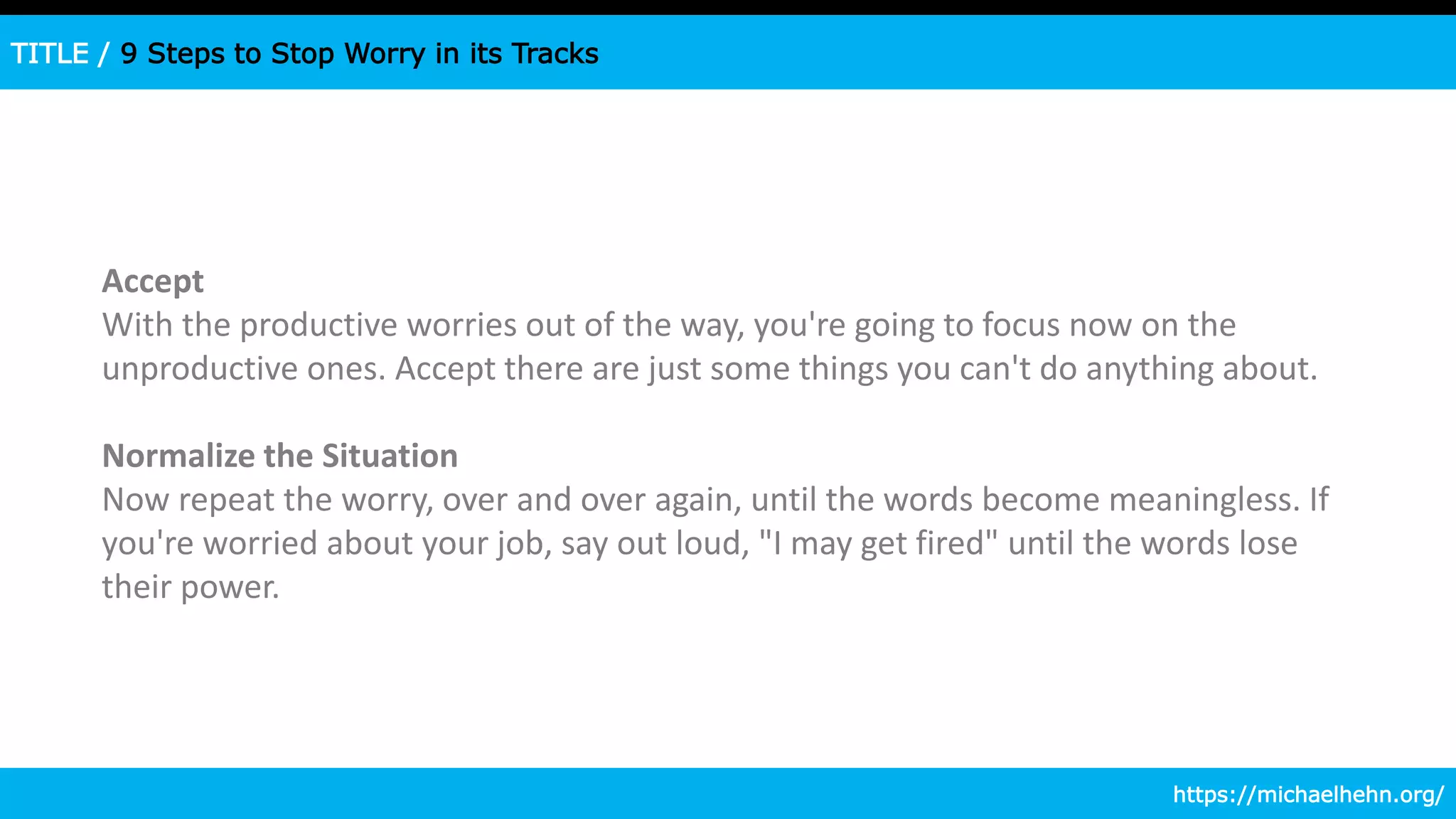 TITLE / 9 Steps to Stop Worry in its Tracks

Accept
With the productive worries out of the way, you're going to focus now on the unproductive ones. Accept there are just some things you can't do anything about.

Normalize the Situation
Now repeat the worry, over and over again, until the words become meaningless. If you're worried about your job, say out loud, "I may get fired" until the words lose their power.

https://michaelhehn.org/